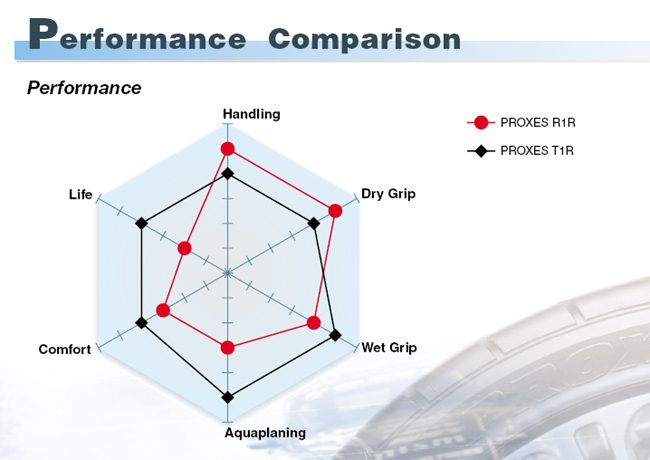 Performance Comparison

Performance

Handling

Dry Grip

Wet Grip

Aquaplaning

Comfort

Life

PROXES R1R

PROXES T1R